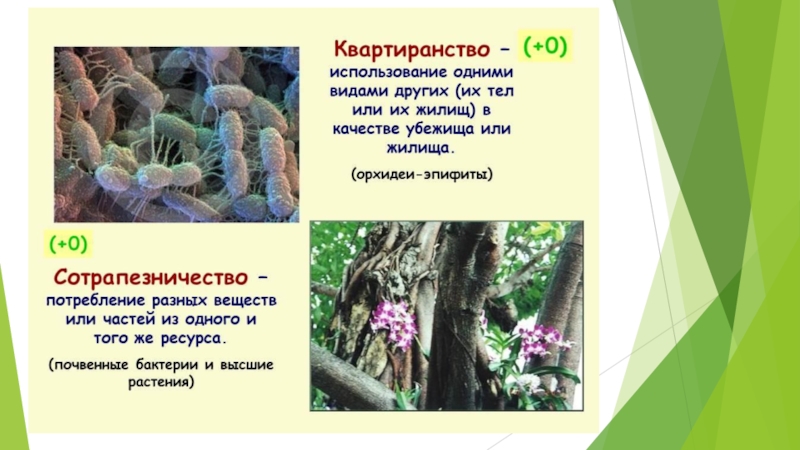 Квартиранство – (+0)
использование одними видами других (их тел или их жилищ) в качестве убежища или жилища.

(орхидеи-эпифиты)

(+0)

Сотрапезничество – потребление разных веществ или частей из одного и того же ресурса.

(почвенные бактерии и высшие растения)